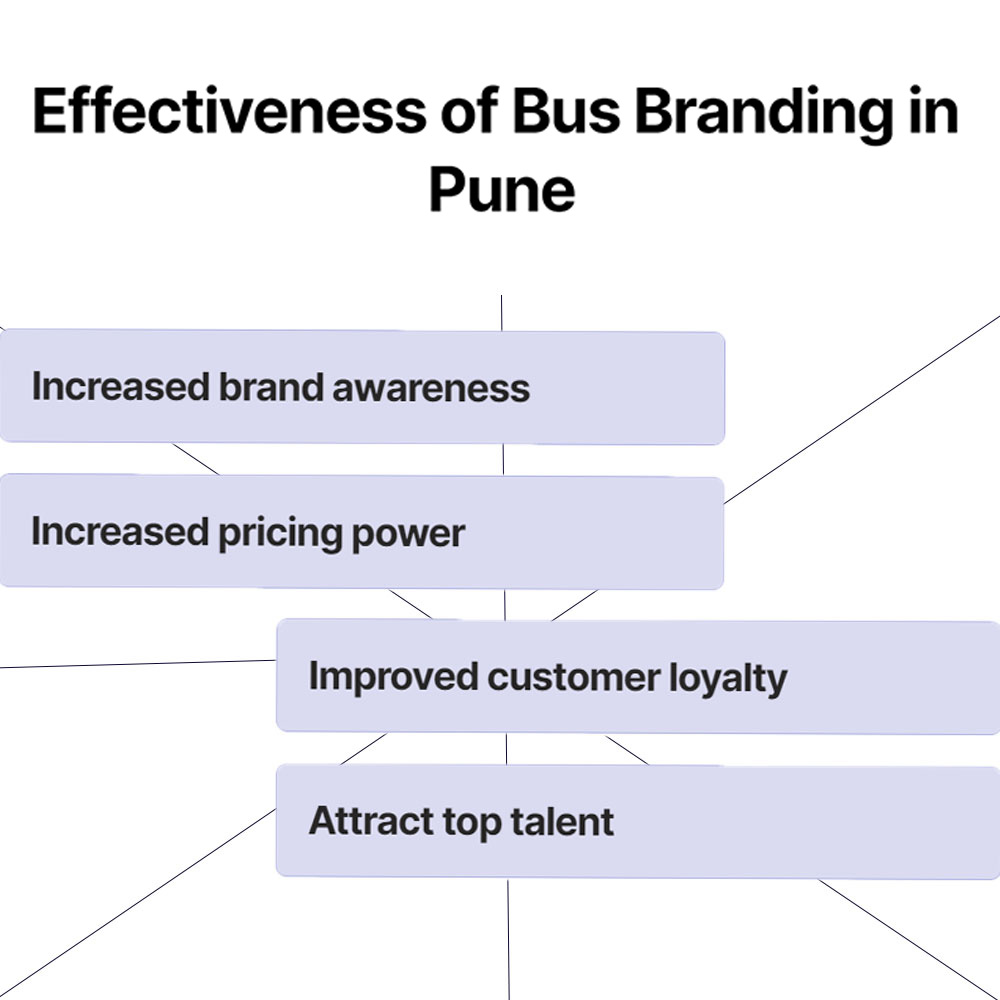 Effectiveness of Bus Branding in Pune

Increased brand awareness

Increased pricing power

Improved customer loyalty

Attract top talent